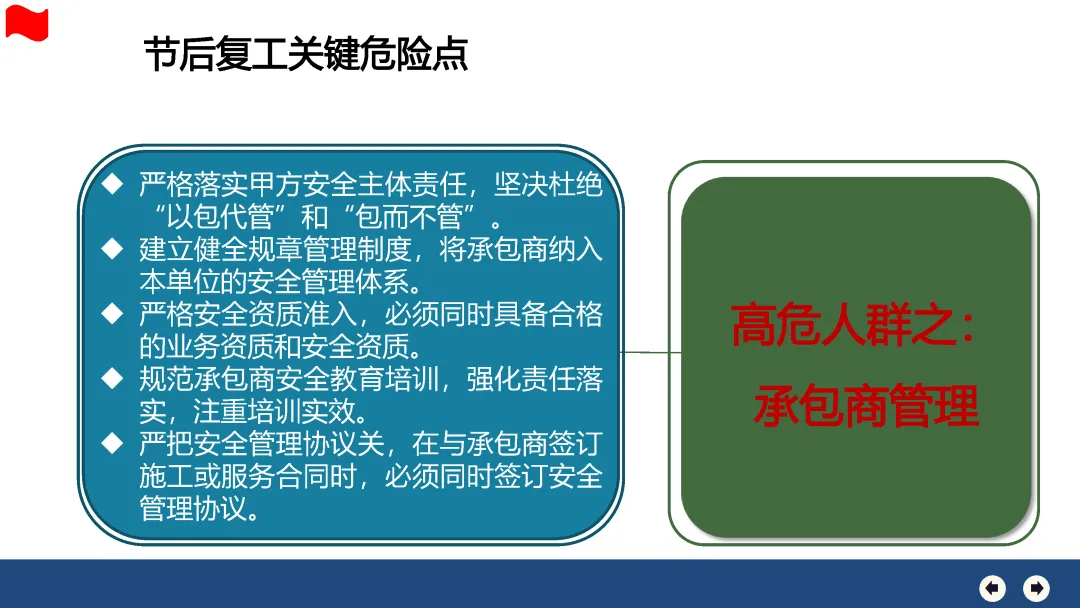 节后复工关键危险点

◆ 严格落实甲方安全主体责任，坚决杜绝“以包代管”和“包而不管”。
◆ 建立健全规章管理制度，将承包商纳入本单位的安全管理体系。
◆ 严格安全资质准入，必须同时具备合格的业务资质和安全资质。
◆ 规范承包商安全教育培训，强化责任落实，注重培训实效。
◆ 严把安全管理协议关，在与承包商签订施工或服务合同时，必须同时签订安全管理协议。

高危人群之：
承包商管理